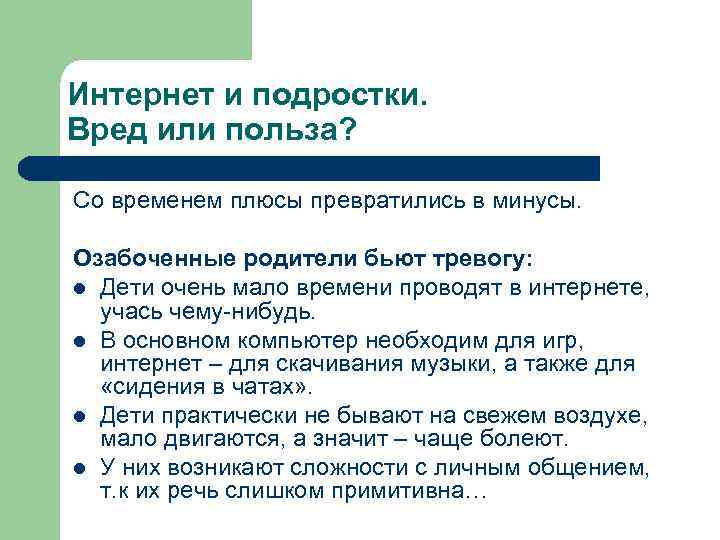 Интернет и подростки.
Вред или польза?

Со временем плюсы превратились в минусы.

Озабоченные родители бьют тревогу:
- Дети очень мало времени проводят в интернете, учась чему-нибудь.
- В основном компьютер необходим для игр, интернет – для скачивания музыки, а также для «сидения в чатах».
- Дети практически не бывают на свежем воздухе, мало двигаются, а значит – чаще болеют.
- У них возникают сложности с личным общением, т.к их речь слишком примитивна…